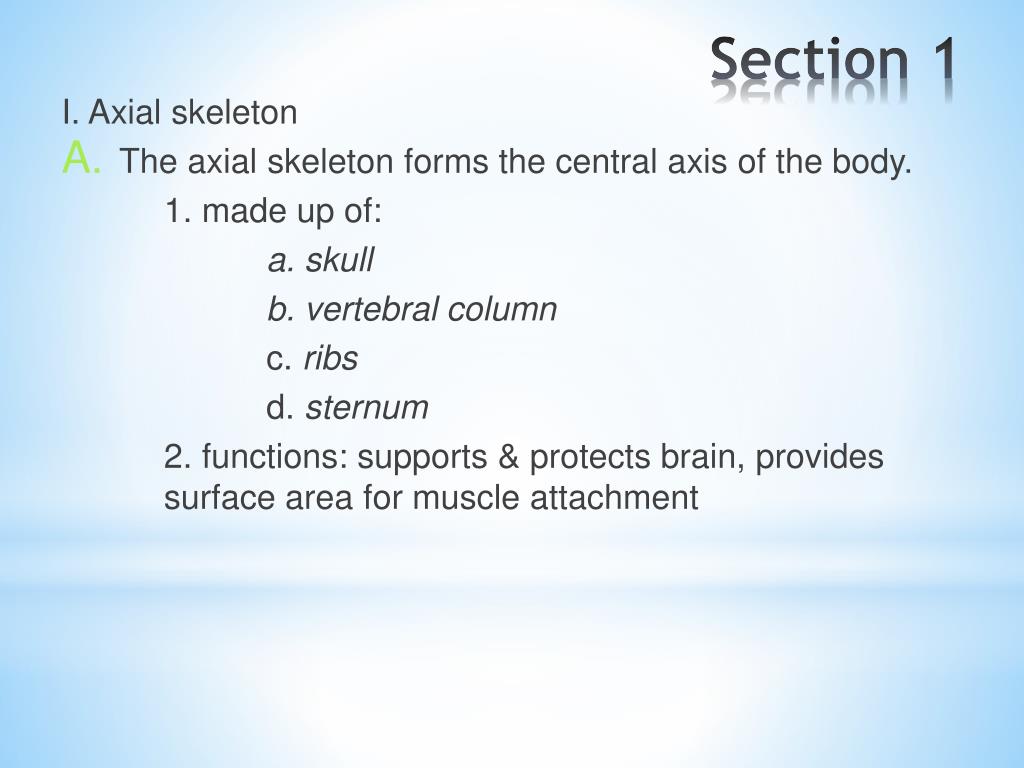 Section 1

I. Axial skeleton

A. The axial skeleton forms the central axis of the body.

1. made up of:

a. skull

b. vertebral column

c. ribs

d. sternum

2. functions: supports & protects brain, provides surface area for muscle attachment